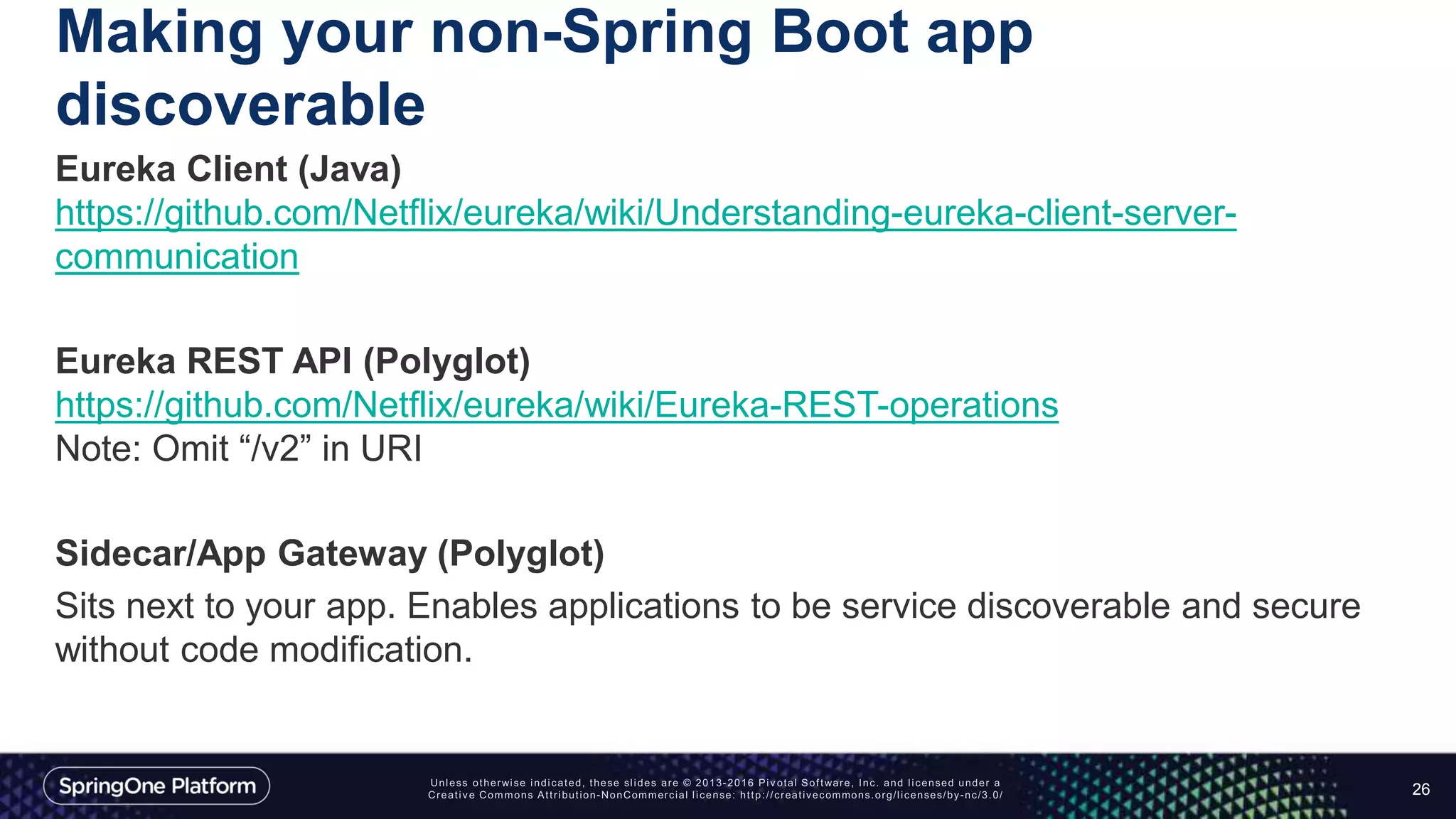 Making your non-Spring Boot app discoverable

Eureka Client (Java)
https://github.com/Netflix/eureka/wiki/Understanding-eureka-client-server-communication

Eureka REST API (Polyglot)
https://github.com/Netflix/eureka/wiki/Eureka-REST-operations
Note: Omit “/v2” in URI

Sidecar/App Gateway (Polyglot)
Sits next to your app. Enables applications to be service discoverable and secure without code modification.

SpringOne Platform

Unless otherwise indicated, these slides are © 2013-2016 Pivotal Software, Inc. and licensed under a Creative Commons Attribution-NonCommercial license: http://creativecommons.org/licenses/by-nc/3.0/

26